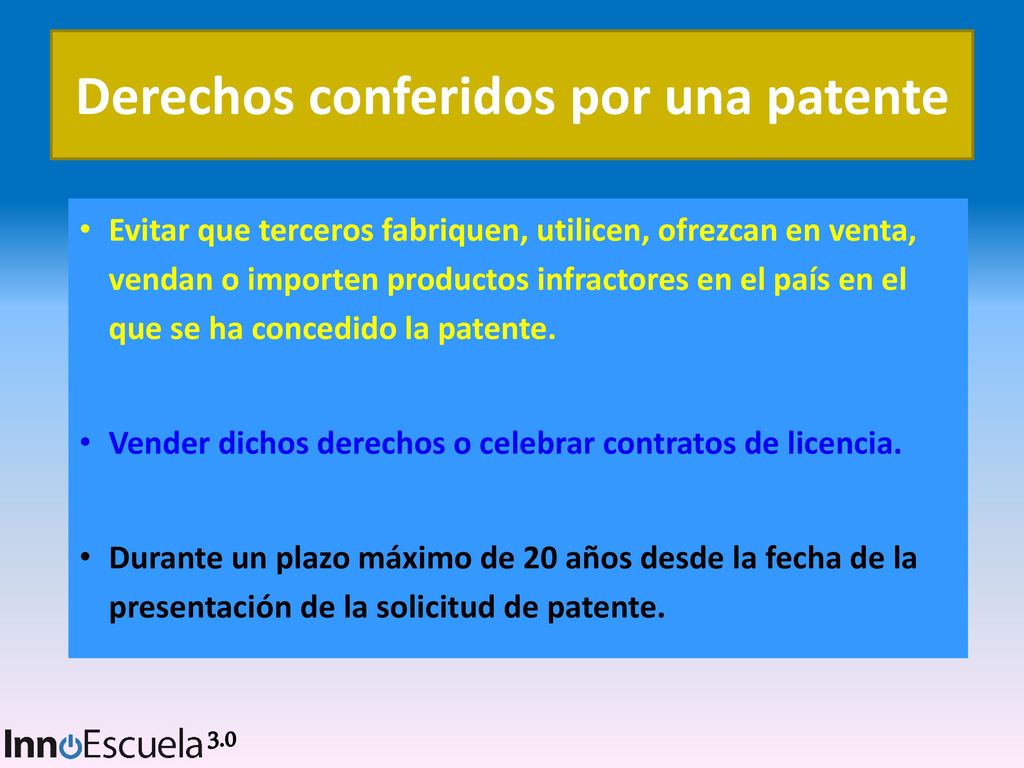 Derechos conferidos por una patente

• Evitar que terceros fabriquen, utilicen, ofrezcan en venta, vendan o importen productos infractores en el país en el que se ha concedido la patente.

• Vender dichos derechos o celebrar contratos de licencia.

• Durante un plazo máximo de 20 años desde la fecha de la presentación de la solicitud de patente.

InnoEscuela 3.0